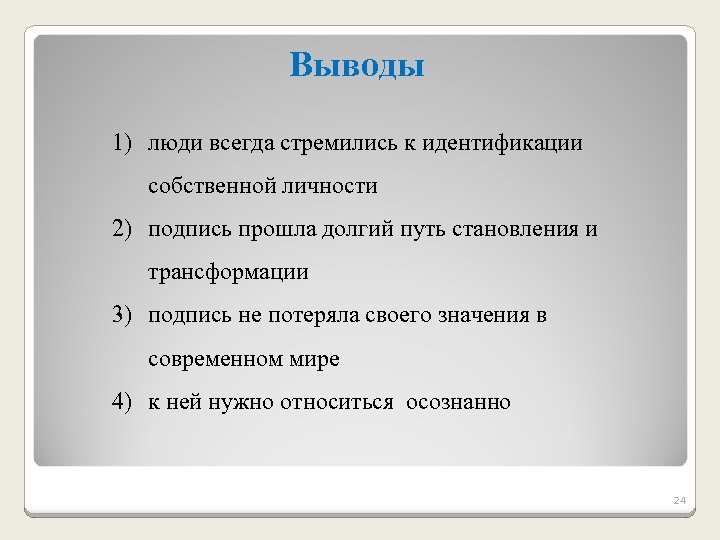 Выводы

1) люди всегда стремились к идентификации собственной личности

2) подпись прошла долгий путь становления и трансформации

3) подпись не потеряла своего значения в современном мире

4) к ней нужно относиться  осознанно

24